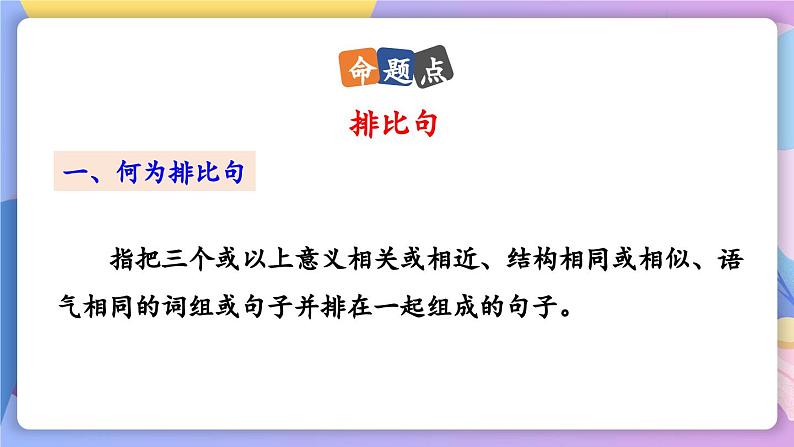 命题点

排比句

一、何为排比句

指把三个或以上意义相关或相近、结构相同或相似、语气相同的词组或句子并排在一起组成的句子。